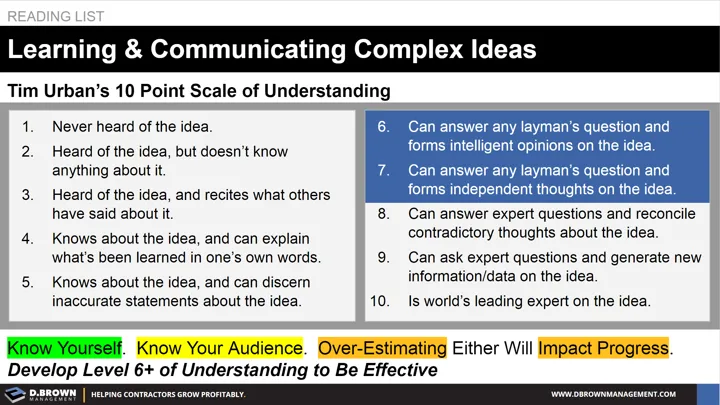 READING LIST

Learning & Communicating Complex Ideas

Tim Urban's 10 Point Scale of Understanding

1. Never heard of the idea.
2. Heard of the idea, but doesn't know anything about it.
3. Heard of the idea, and recites what others have said about it.
4. Knows about the idea, and can explain what's been learned in one's own words.
5. Knows about the idea, and can discern inaccurate statements about the idea.

6. Can answer any layman's question and forms intelligent opinions on the idea.
7. Can answer any layman's question and forms independent thoughts on the idea.
8. Can answer expert questions and reconcile contradictory thoughts about the idea.
9. Can ask expert questions and generate new information/data on the idea.
10. Is world's leading expert on the idea.

Know Yourself. Know Your Audience. Over-Estimating Either Will Impact Progress.
Develop Level 6+ of Understanding to Be Effective

D.BROWN MANAGEMENT | HELPING CONTRACTORS GROW PROFITABLY. WWW.DBROWNMANAGEMENT.COM